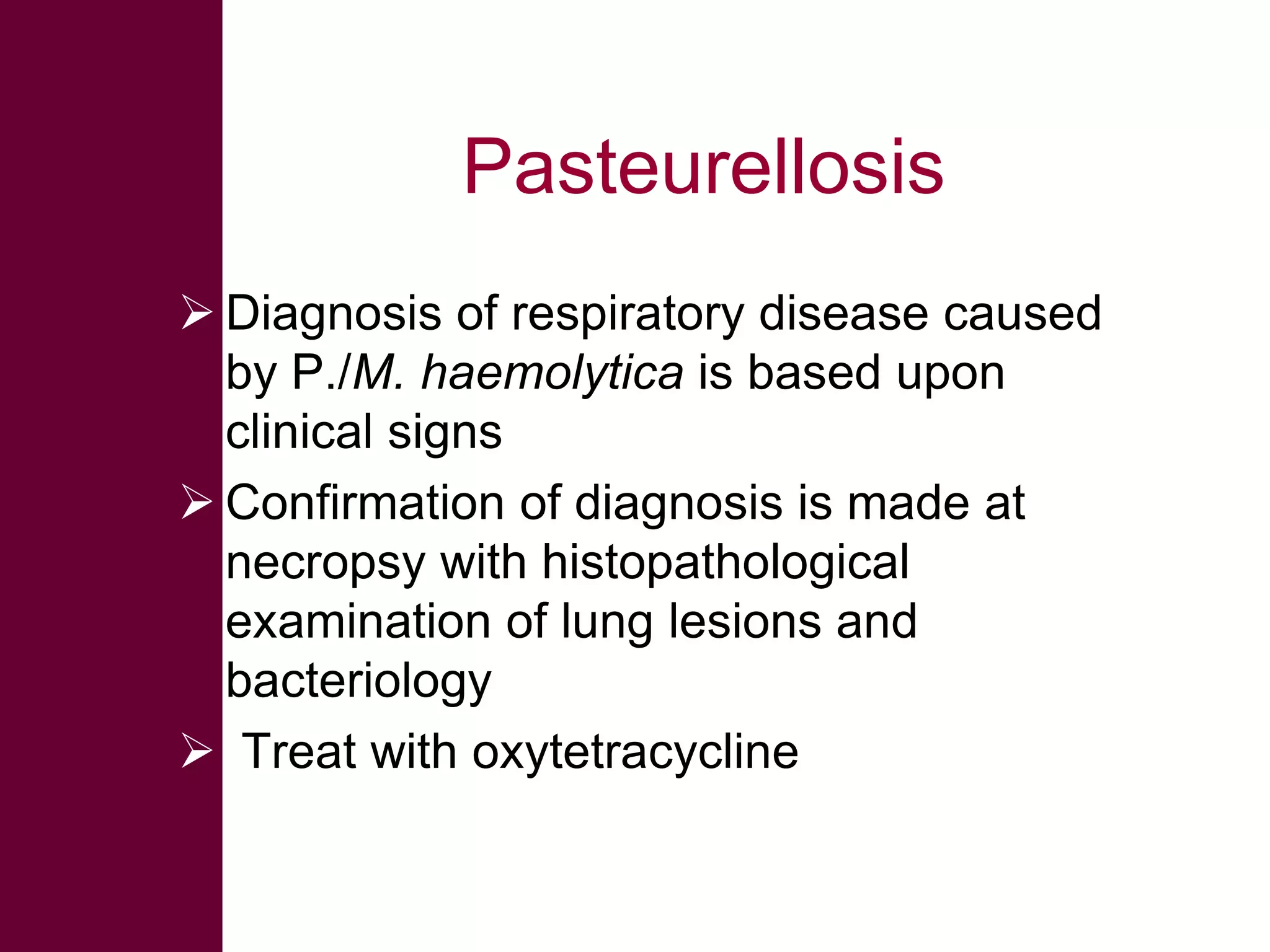 Pasteurellosis

➢ Diagnosis of respiratory disease caused by P./M. haemolytica is based upon clinical signs

➢ Confirmation of diagnosis is made at necropsy with histopathological examination of lung lesions and bacteriology

➢ Treat with oxytetracycline